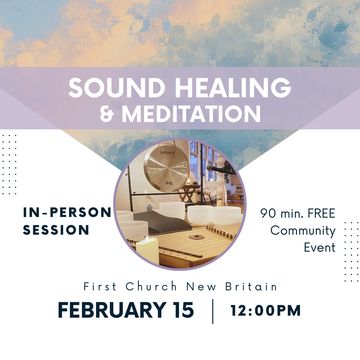 SOUND HEALING & MEDITATION

IN-PERSON SESSION

90 min. FREE Community Event

First Church New Britain

FEBRUARY 15 | 12:00PM